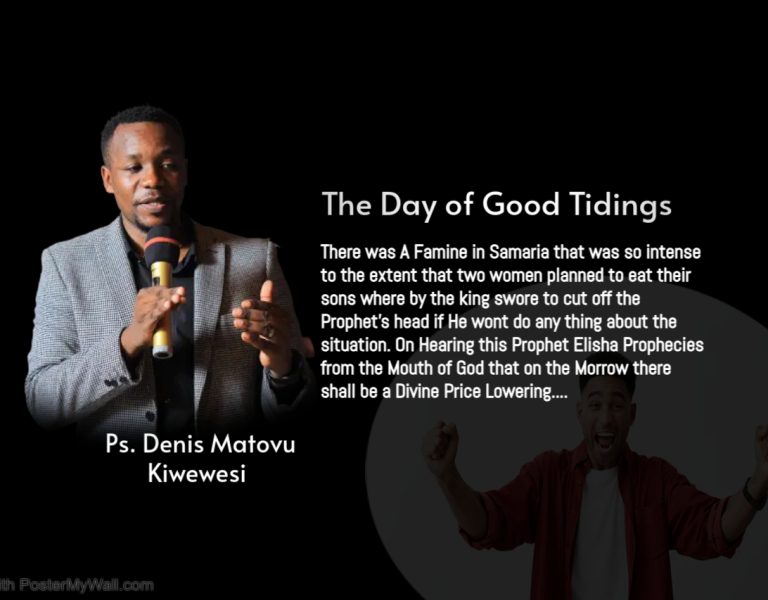 The Day of Good Tidings

There was A Famine in Samaria that was so intense to the extent that two women planned to eat their sons where by the king swore to cut off the Prophet's head if He wont do any thing about the situation. On Hearing this Prophet Elisha Prophecies from the Mouth of God that on the Morrow there shall be a Divine Price Lowering....

Ps. Denis Matovu Kiwewesi

ith PosterMyWall.com